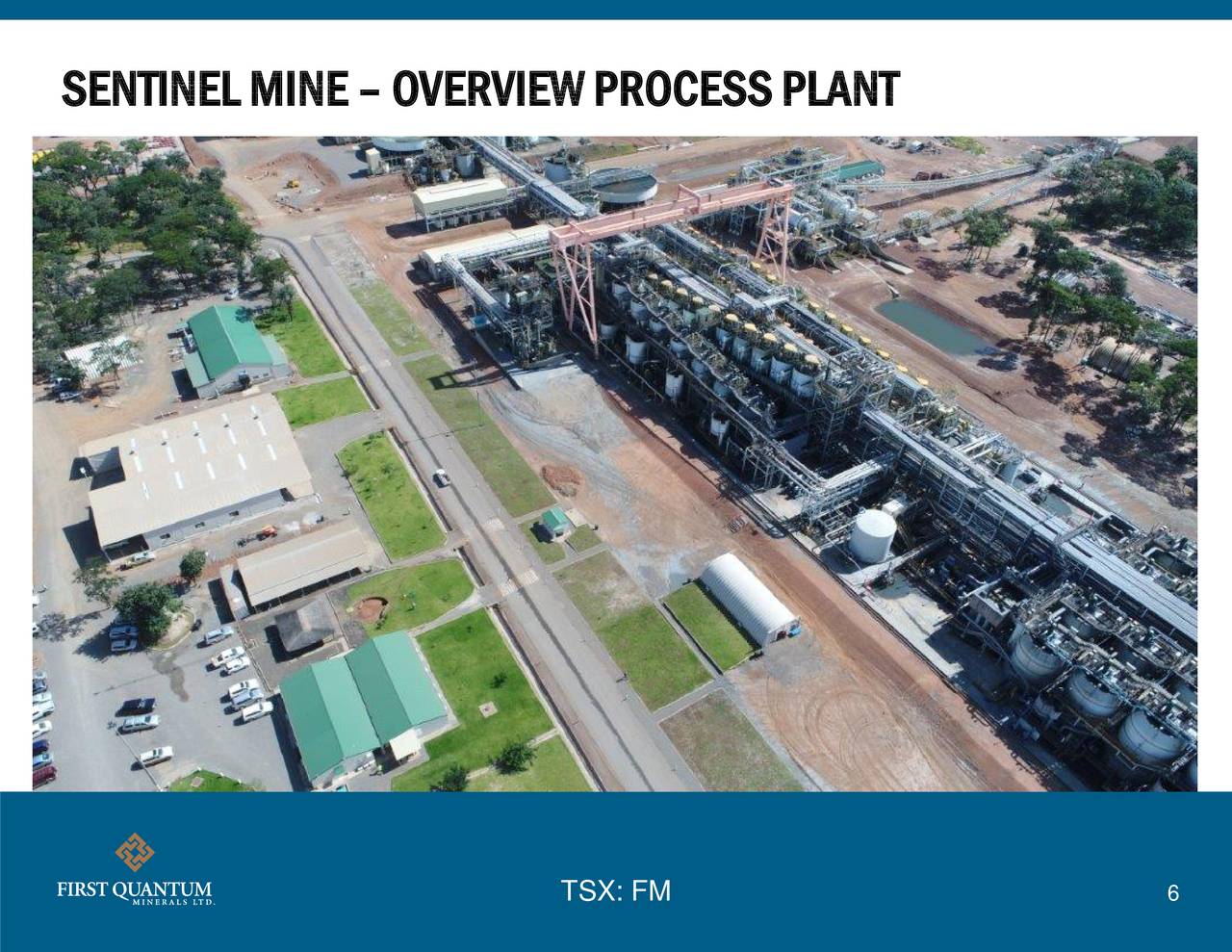 SENTINEL MINE – OVERVIEW PROCESS PLANT

FIRST QUANTUM
MINERALS LTD.

TSX: FM

6